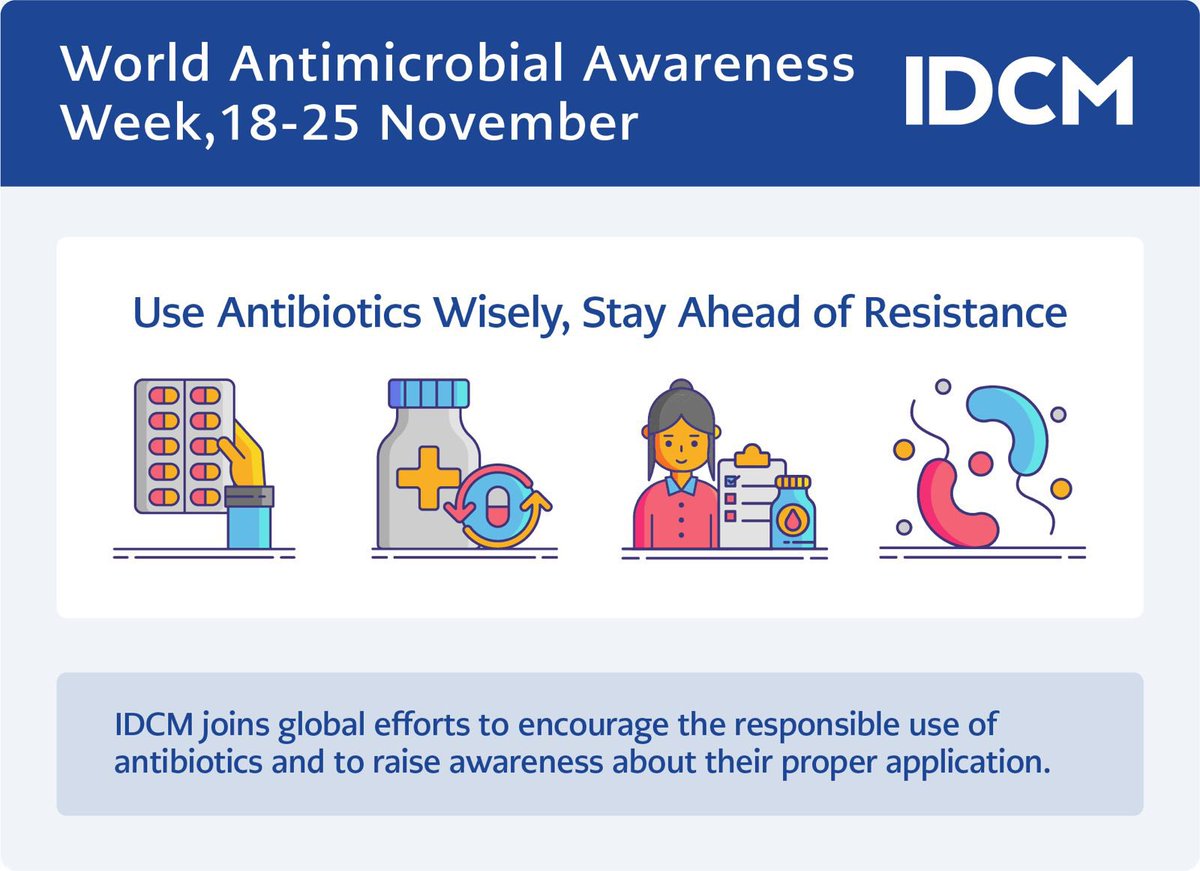 World Antimicrobial Awareness Week,18-25 November

IDCM

Use Antibiotics Wisely, Stay Ahead of Resistance

IDCM joins global efforts to encourage the responsible use of antibiotics and to raise awareness about their proper application.